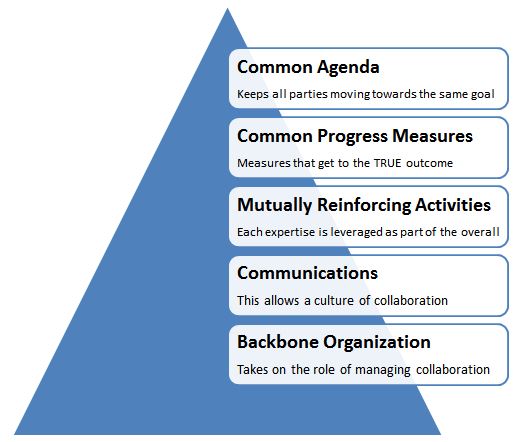 Common Agenda

Keeps all parties moving towards the same goal

Common Progress Measures

Measures that get to the TRUE outcome

Mutually Reinforcing Activities

Each expertise is leveraged as part of the overall

Communications

This allows a culture of collaboration

Backbone Organization

Takes on the role of managing collaboration